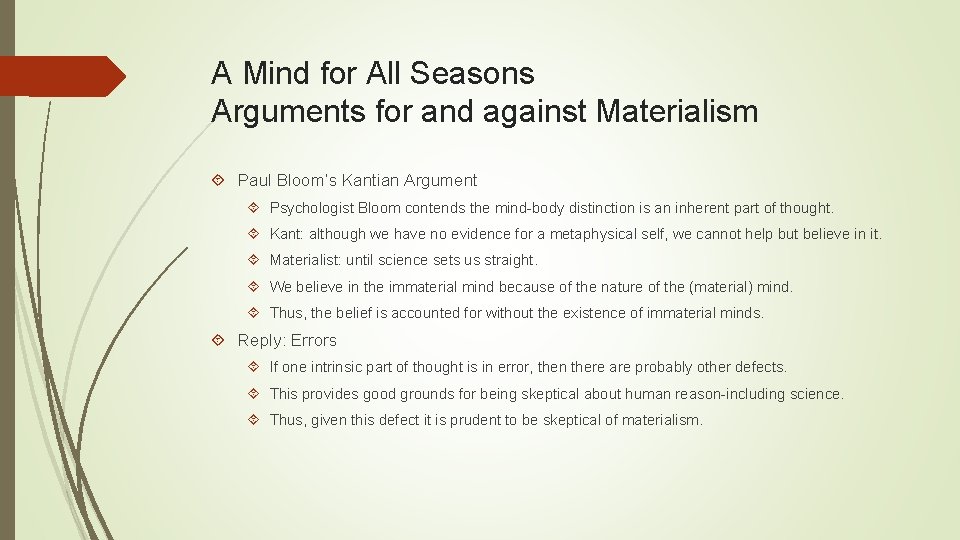 A Mind for All Seasons
Arguments for and against Materialism

Paul Bloom's Kantian Argument

Psychologist Bloom contends the mind-body distinction is an inherent part of thought.

Kant: although we have no evidence for a metaphysical self, we cannot help but believe in it.

Materialist: until science sets us straight.

We believe in the immaterial mind because of the nature of the (material) mind.

Thus, the belief is accounted for without the existence of immaterial minds.

Reply: Errors

If one intrinsic part of thought is in error, then there are probably other defects.

This provides good grounds for being skeptical about human reason-including science.

Thus, given this defect it is prudent to be skeptical of materialism.